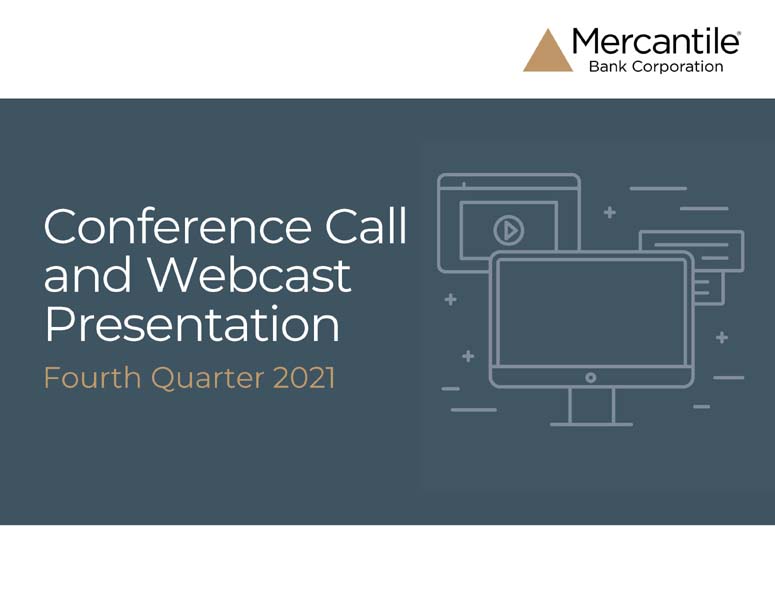 Mercantile®
Bank Corporation

Conference Call and Webcast Presentation

Fourth Quarter 2021